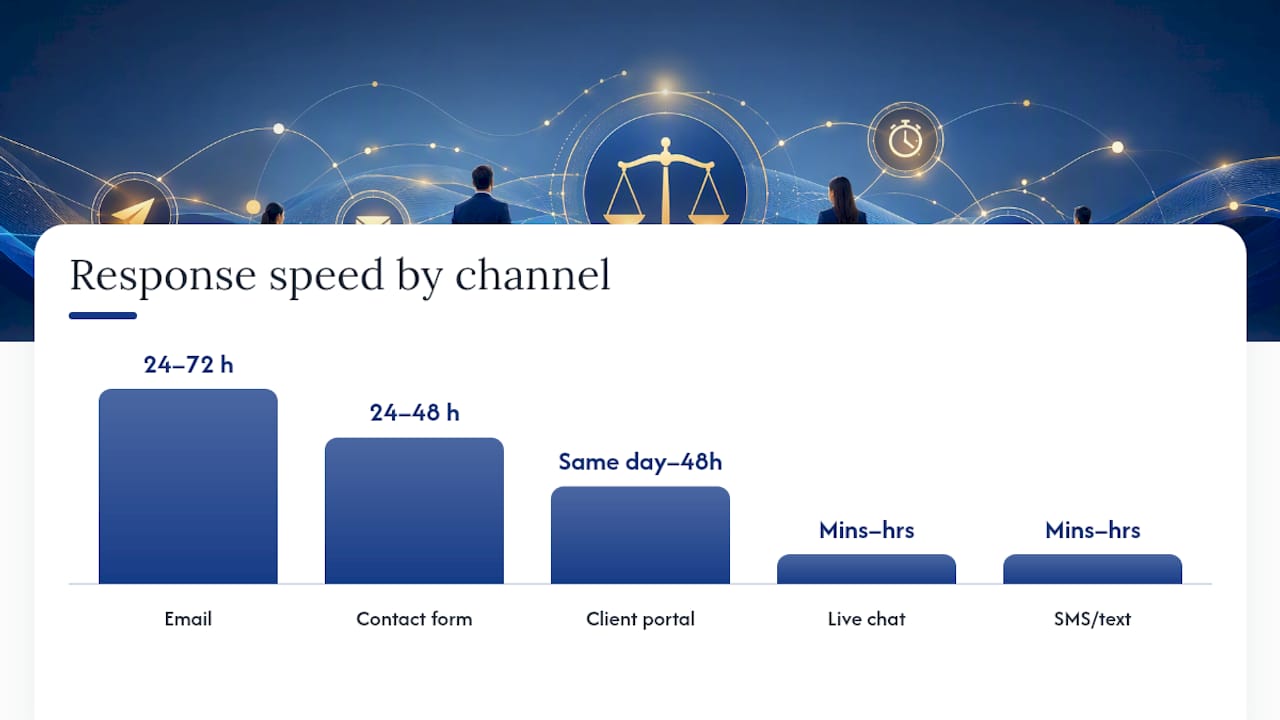 Response speed by channel

24–72 h
24–48 h
Same day–48h
Mins–hrs
Mins–hrs

Email
Contact form
Client portal
Live chat
SMS/text